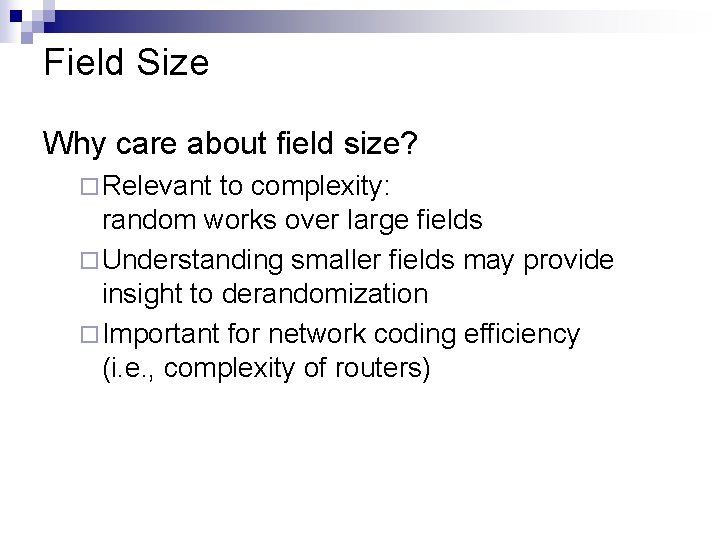 Field Size

Why care about field size?

□ Relevant to complexity: random works over large fields

□ Understanding smaller fields may provide insight to derandomization

□ Important for network coding efficiency (i.e., complexity of routers)